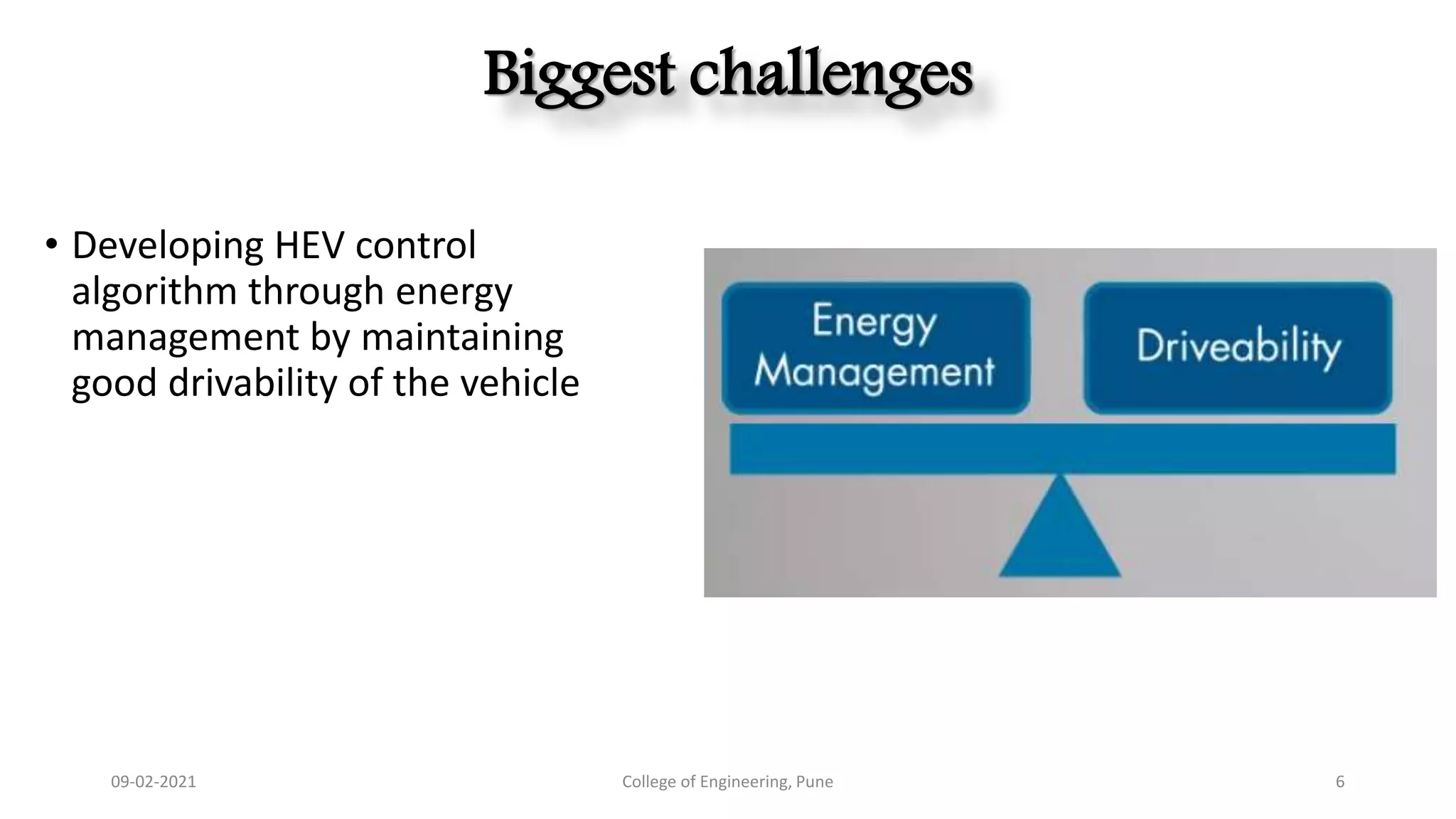 Biggest challenges

• Developing HEV control algorithm through energy management by maintaining good drivability of the vehicle

Energy Management

Driveability

09-02-2021

College of Engineering, Pune

6